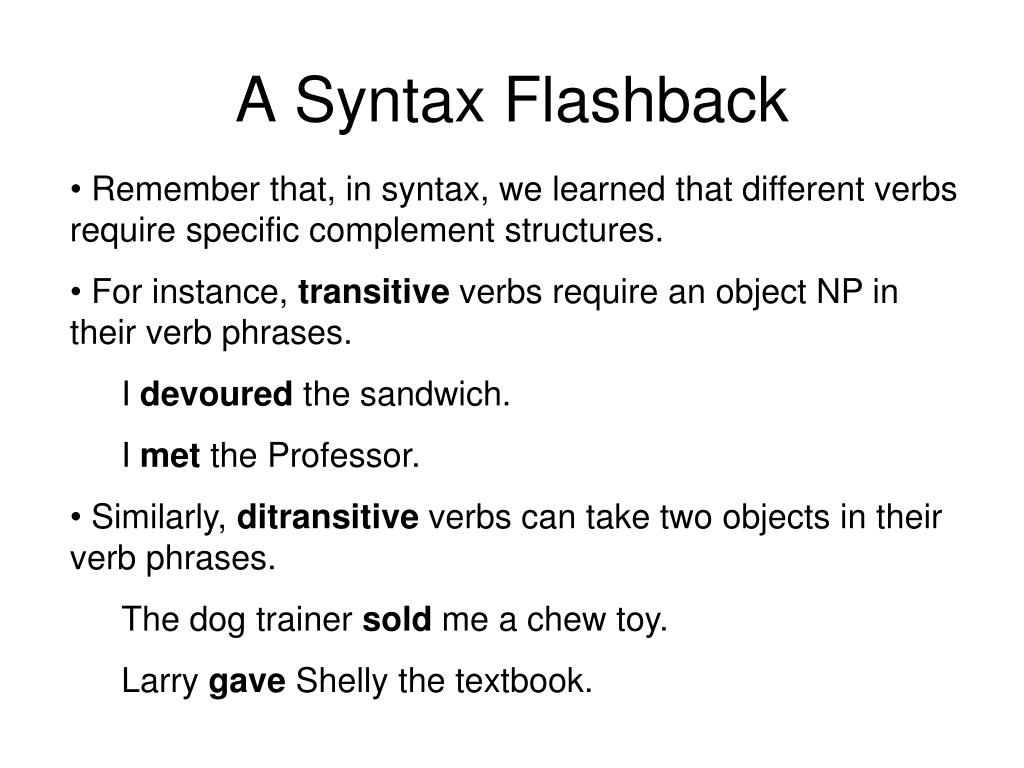 A Syntax Flashback

• Remember that, in syntax, we learned that different verbs require specific complement structures.

• For instance, transitive verbs require an object NP in their verb phrases.

I devoured the sandwich.

I met the Professor.

• Similarly, ditransitive verbs can take two objects in their verb phrases.

The dog trainer sold me a chew toy.

Larry gave Shelly the textbook.